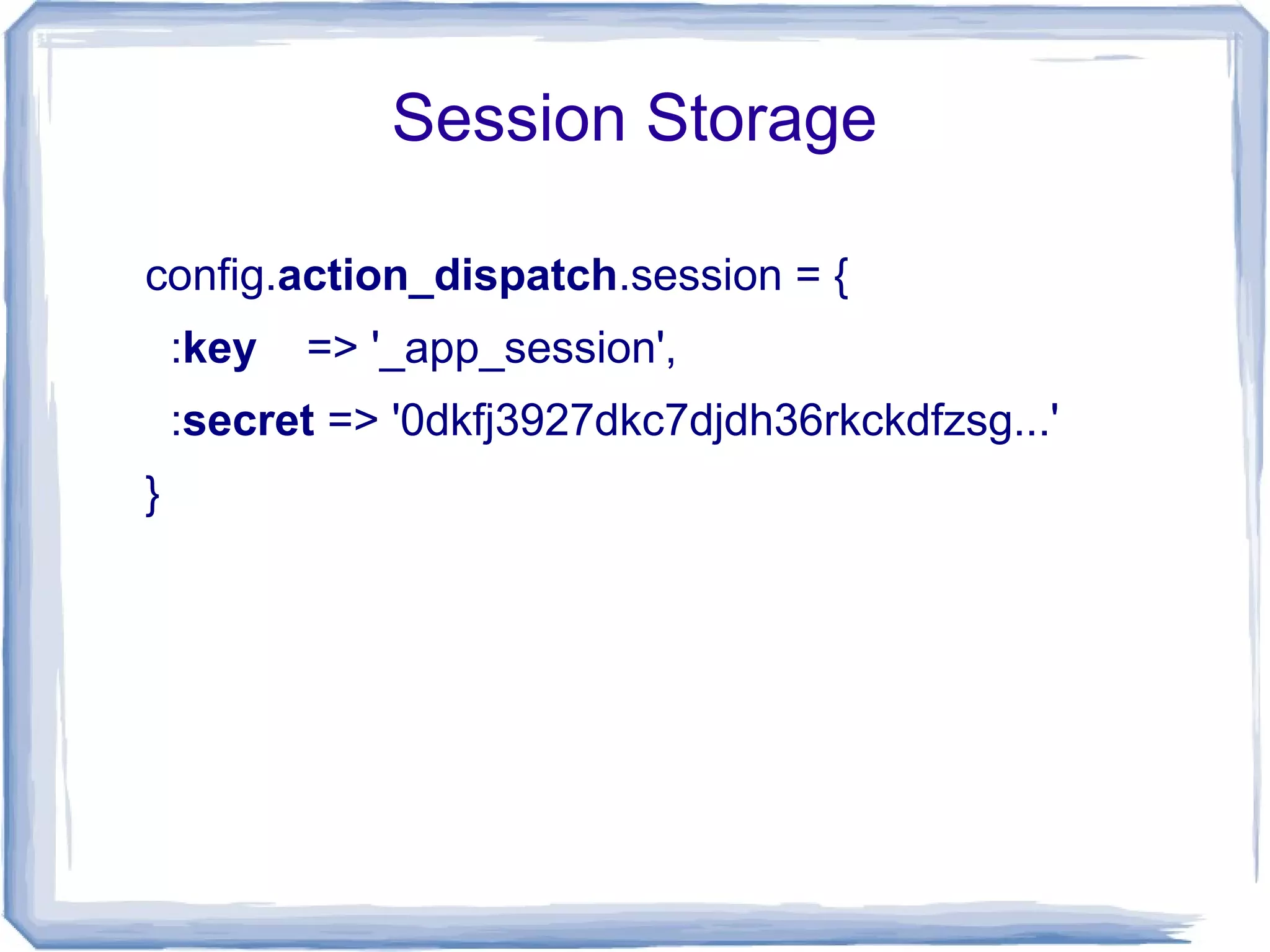 Session Storage

config.action_dispatch.session = {
:key => '_app_session',
:secret => '0dkfj3927dkc7djdh36rkckdfzsg...'
}